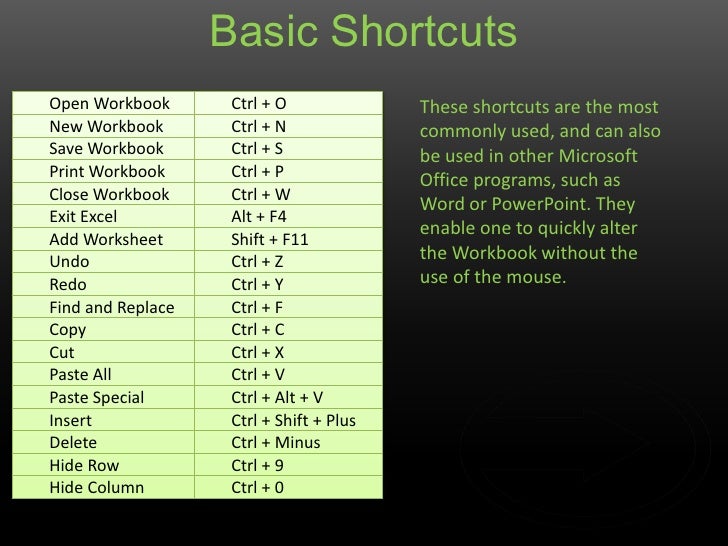 Basic Shortcuts

| Open Workbook | Ctrl + O |
|---|---|
| New Workbook | Ctrl + N |
| Save Workbook | Ctrl + S |
| Print Workbook | Ctrl + P |
| Close Workbook | Ctrl + W |
| Exit Excel | Alt + F4 |
| Add Worksheet | Shift + F11 |
| Undo | Ctrl + Z |
| Redo | Ctrl + Y |
| Find and Replace | Ctrl + F |
| Copy | Ctrl + C |
| Cut | Ctrl + X |
| Paste All | Ctrl + V |
| Paste Special | Ctrl + Alt + V |
| Insert | Ctrl + Shift + Plus |
| Delete | Ctrl + Minus |
| Hide Row | Ctrl + 9 |
| Hide Column | Ctrl + 0 |

These shortcuts are the most commonly used, and can also be used in other Microsoft Office programs, such as Word or PowerPoint. They enable one to quickly alter the Workbook without the use of the mouse.